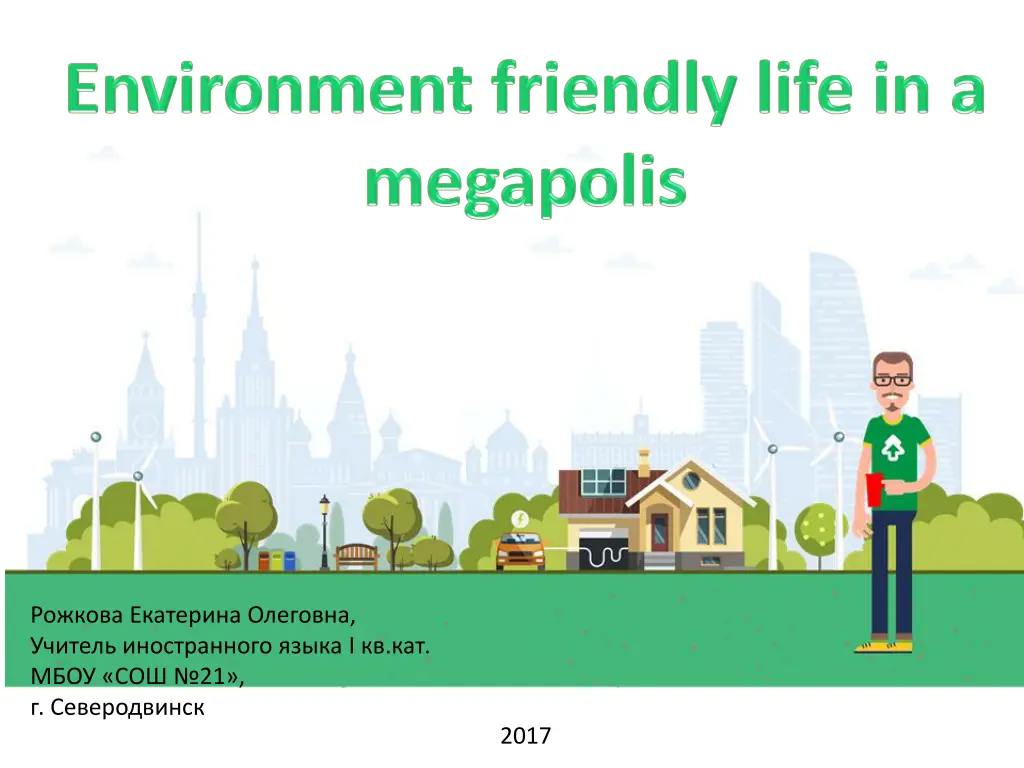 Environment friendly life in a megapolis

Рожкова Екатерина Олеговна,
Учитель иностранного языка I кв.кат.
МБОУ «СОШ №21»,
г. Северодвинск

2017